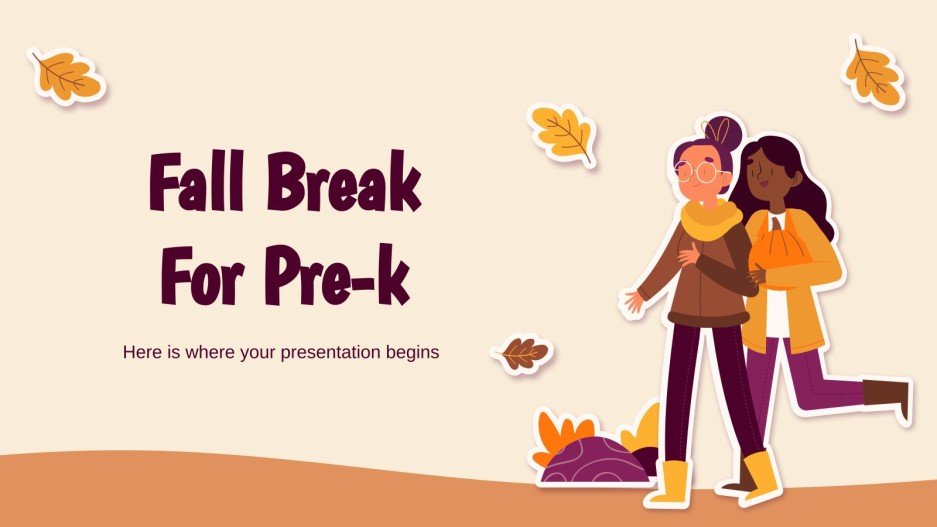 Fall Break For Pre-k

Here is where your presentation begins